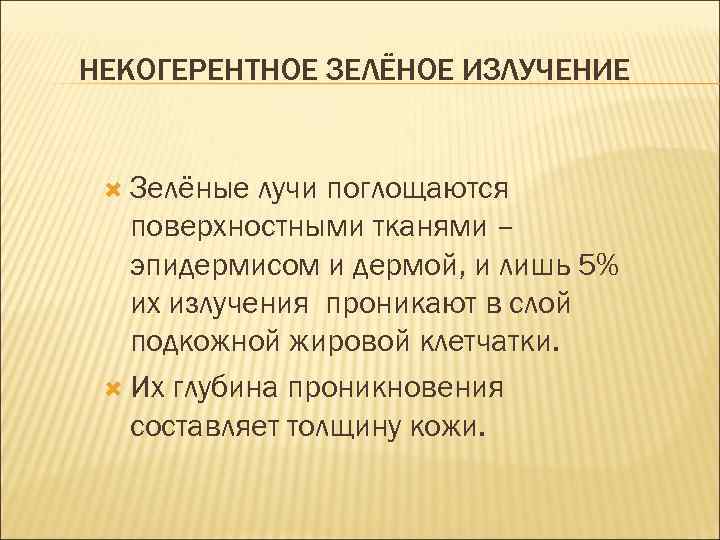 НЕКОГЕРЕНТНОЕ ЗЕЛЁНОЕ ИЗЛУЧЕНИЕ

Зелёные лучи поглощаются поверхностными тканями – эпидермисом и дермой, и лишь 5% их излучения проникают в слой подкожной жировой клетчатки.

Их глубина проникновения составляет толщину кожи.